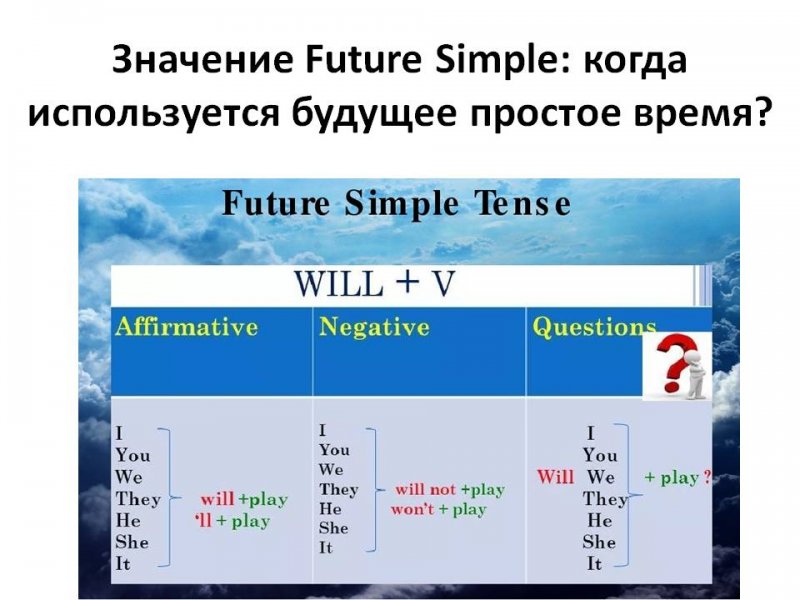 Значение Future Simple: когда используется будущее простое время?

Future Simple Tense

WILL + V

| Affirmative | Negative | Questions |
|---|---|---|
| I You We They He She It will +play 'll + play | I You We They He She It will not +play won't + play | Will I You We They He She It + play ? |